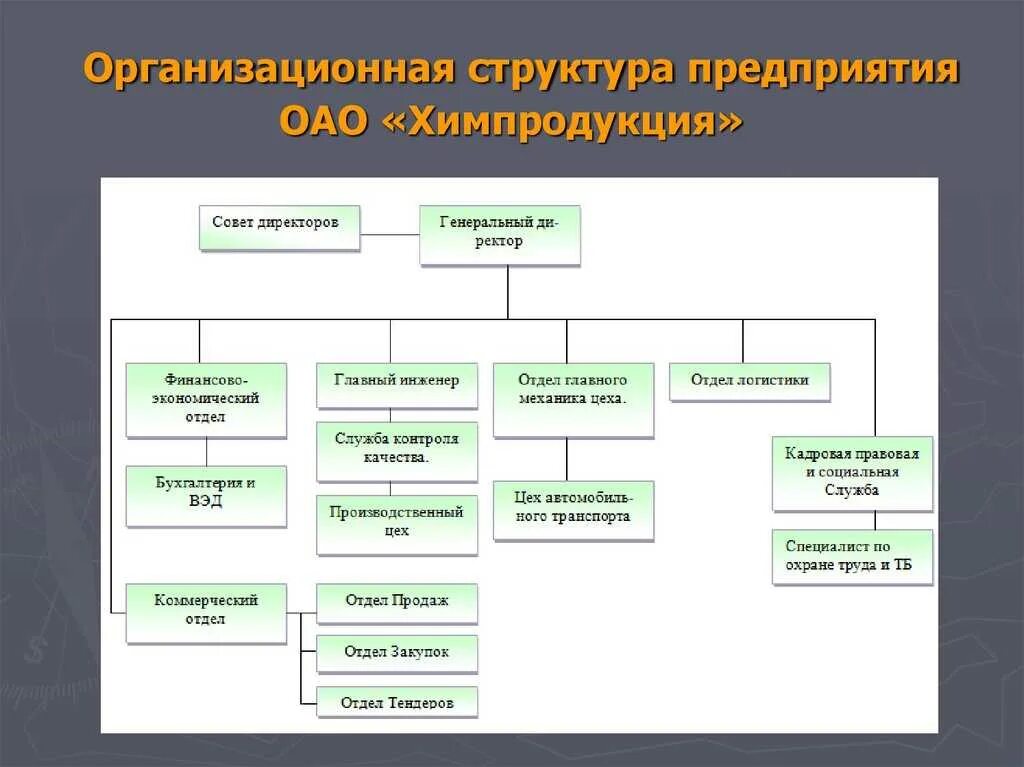 Организационная структура предприятия ОАО «Химпродукция»

Совет директоров

Генеральный директор

Финансово-экономический отдел

Бухгалтерия и ВЭД

Главный инженер

Служба контроля качества.

Производственный цех

Отдел главного механика цеха.

Цех автомобильного транспорта

Отдел логистики

Кадровая правовая и социальная Служба

Специалист по охране труда и ТБ

Коммерческий отдел

Отдел Продаж

Отдел Закупок

Отдел Тендеров